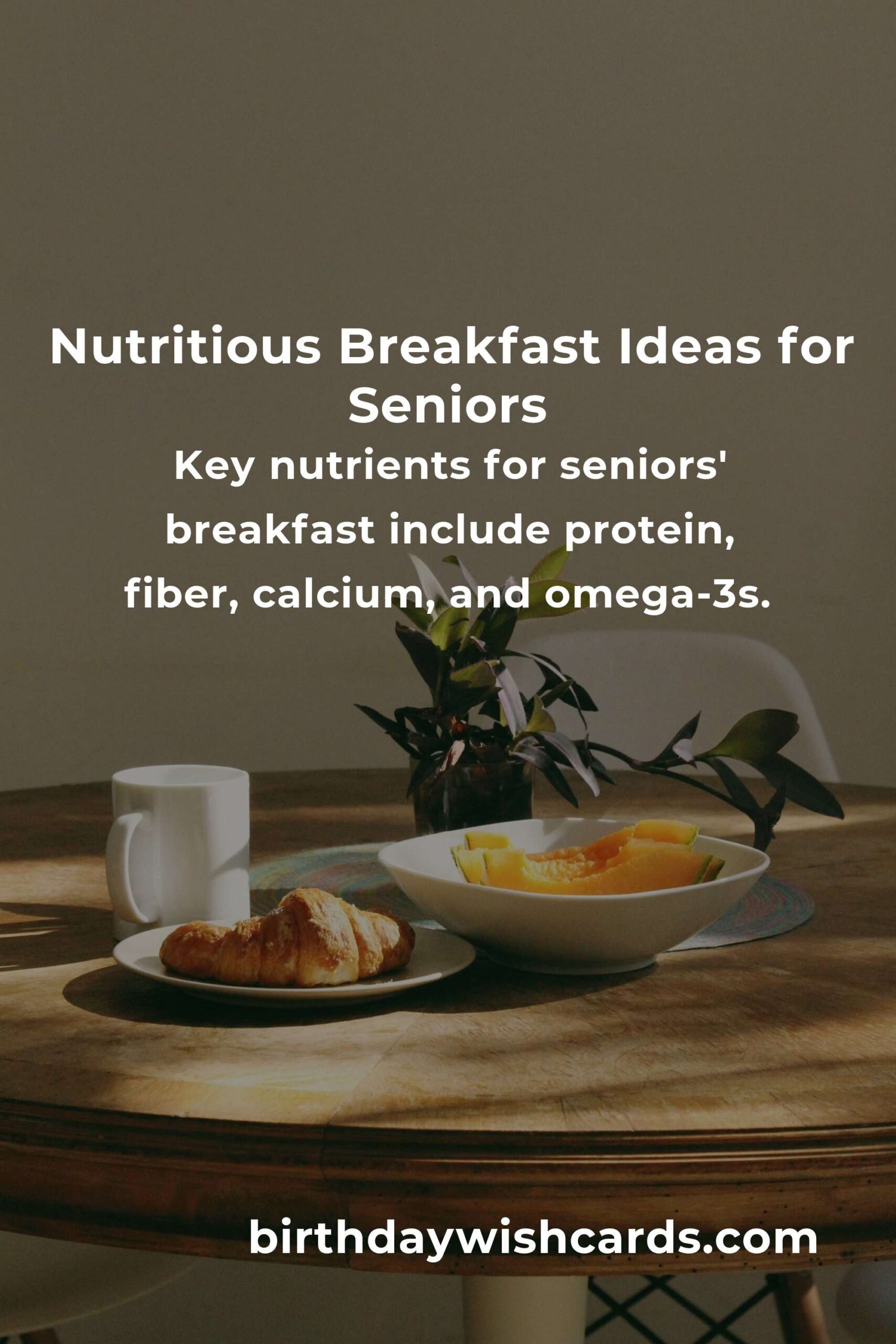 Nutritious Breakfast Ideas for Seniors

Key nutrients for seniors' breakfast include protein, fiber, calcium, and omega-3s.

birthdaywishcards.com